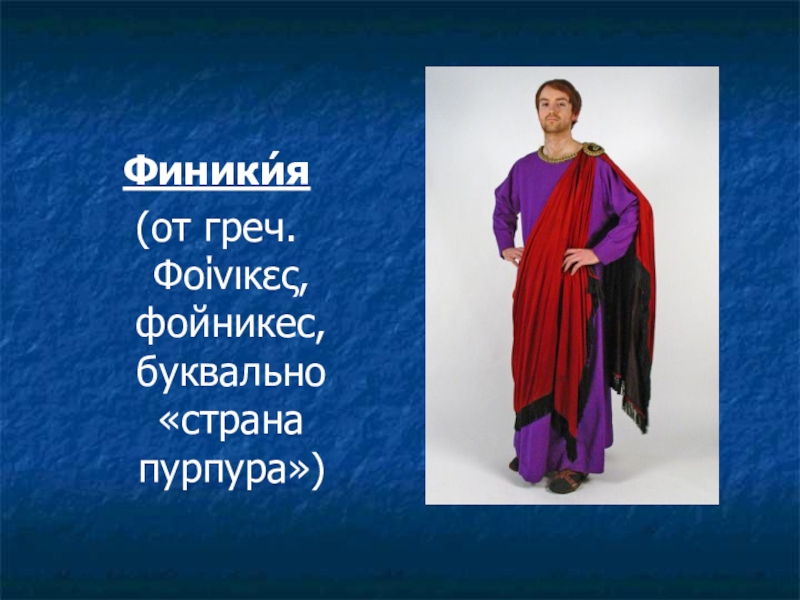 Финики́я

(от греч. Φοίνικες, фойникес, буквально «страна пурпура»)